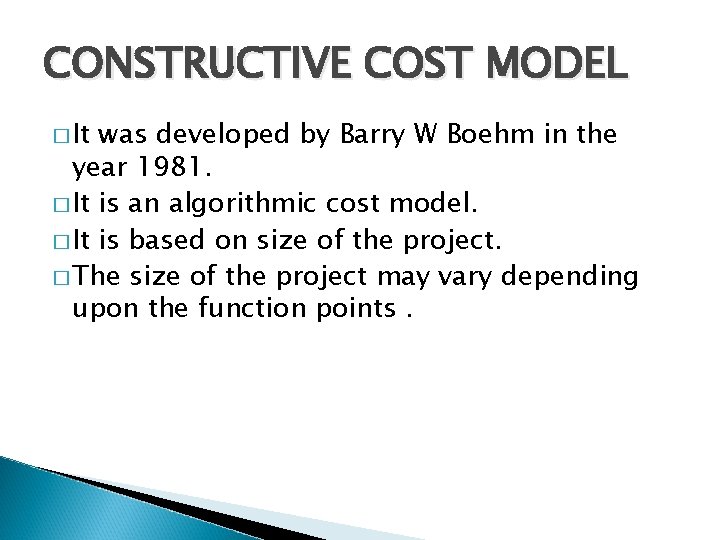 CONSTRUCTIVE COST MODEL

□ It was developed by Barry W Boehm in the year 1981.

□ It is an algorithmic cost model.

□ It is based on size of the project.

□ The size of the project may vary depending upon the function points .